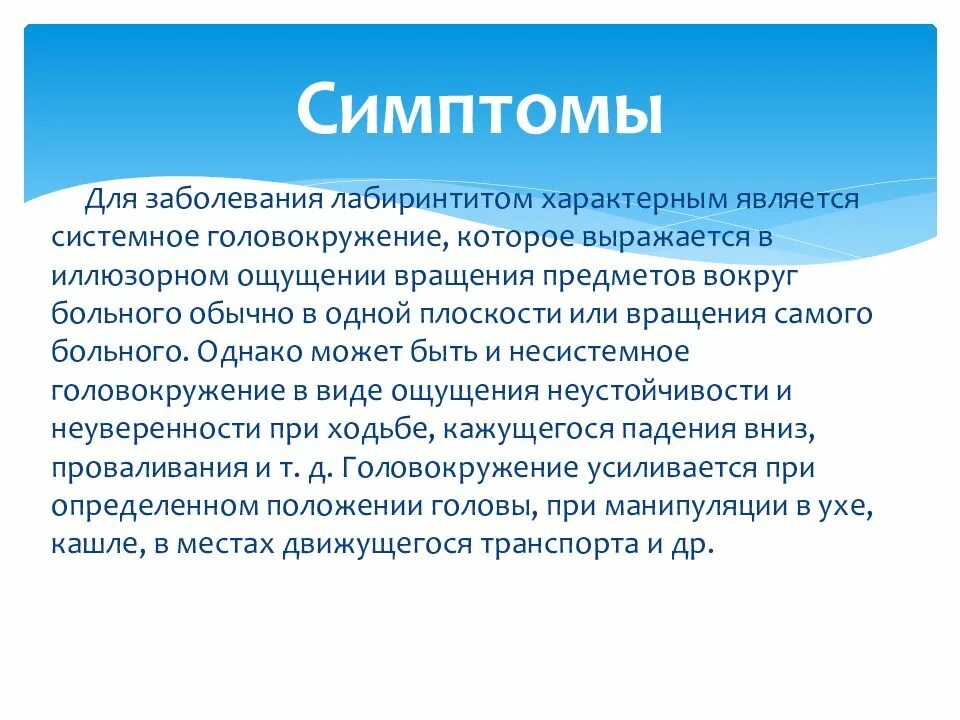 Симптомы

Для заболевания лабиринтитом характерным является системное головокружение, которое выражается в иллюзорном ощущении вращения предметов вокруг больного обычно в одной плоскости или вращения самого больного. Однако может быть и несистемное головокружение в виде ощущения неустойчивости и неуверенности при ходьбе, кажущегося падения вниз, проваливания и т. д. Головокружение усиливается при определенном положении головы, при манипуляции в ухе, кашле, в местах движущегося транспорта и др.